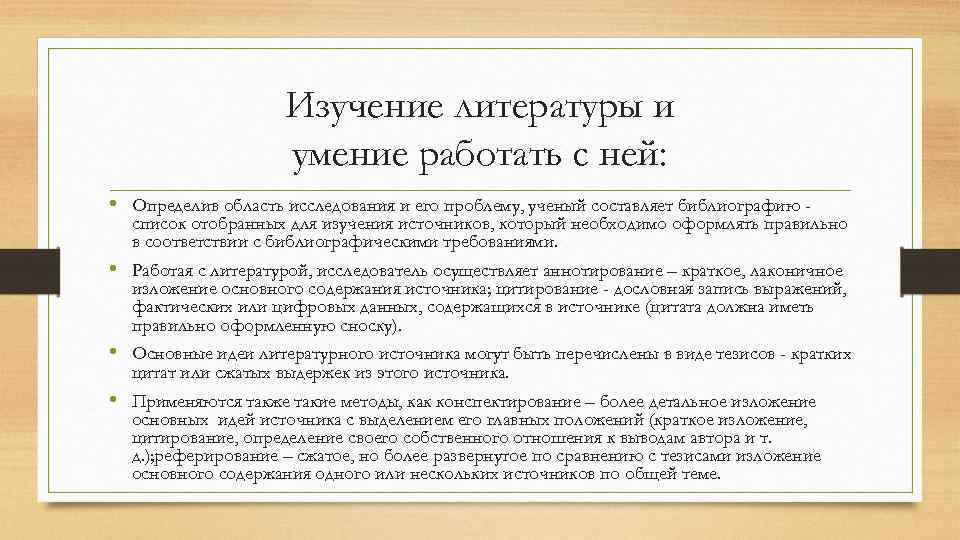 Изучение литературы и умение работать с ней:

• Определив область исследования и его проблему, ученый составляет библиографию - список отобранных для изучения источников, который необходимо оформлять правильно в соответствии с библиографическими требованиями.

• Работая с литературой, исследователь осуществляет аннотирование – краткое, лаконичное изложение основного содержания источника; цитирование - дословная запись выражений, фактических или цифровых данных, содержащихся в источнике (цитата должна иметь правильно оформленную сноску).

• Основные идеи литературного источника могут быть перечислены в виде тезисов - кратких цитат или сжатых выдержек из этого источника.

• Применяются также такие методы, как конспектирование – более детальное изложение основных идей источника с выделением его главных положений (краткое изложение, цитирование, определение своего собственного отношения к выводам автора и т. д.);реферирование – сжатое, но более развернутое по сравнению с тезисами изложение основного содержания одного или нескольких источников по общей теме.